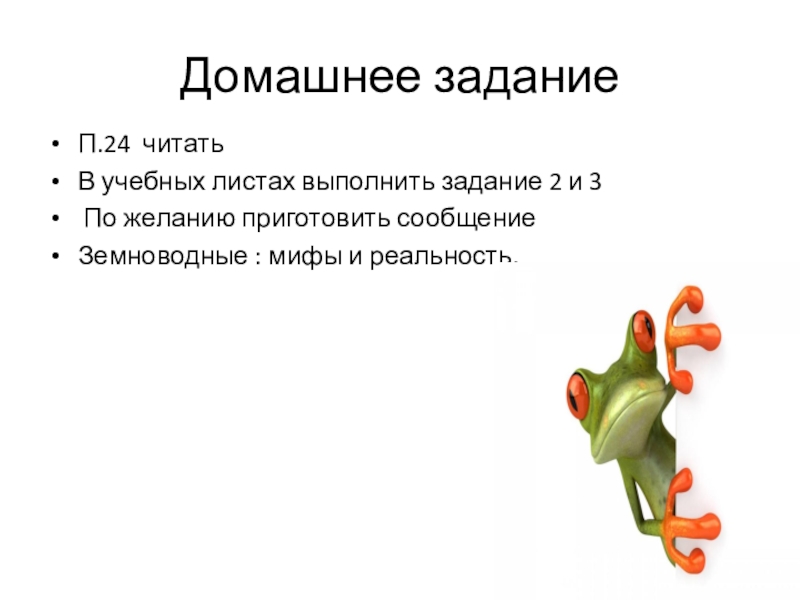 Домашнее задание

• П.24 читать
• В учебных листах выполнить задание 2 и 3
• По желанию приготовить сообщение
• Земноводные : мифы и реальность.